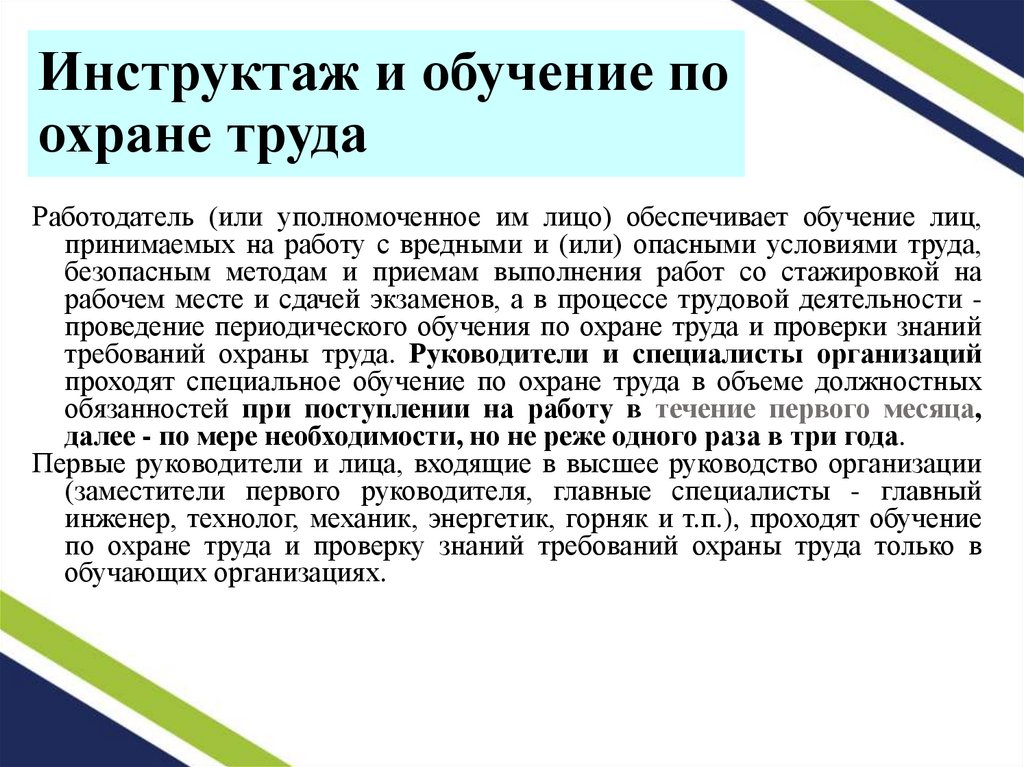 Инструктаж и обучение по охране труда

Работодатель (или уполномоченное им лицо) обеспечивает обучение лиц, принимаемых на работу с вредными и (или) опасными условиями труда, безопасным методам и приемам выполнения работ со стажировкой на рабочем месте и сдачей экзаменов, а в процессе трудовой деятельности - проведение периодического обучения по охране труда и проверки знаний требований охраны труда. Руководители и специалисты организаций проходят специальное обучение по охране труда в объеме должностных обязанностей при поступлении на работу в течение первого месяца, далее - по мере необходимости, но не реже одного раза в три года.

Первые руководители и лица, входящие в высшее руководство организации (заместители первого руководителя, главные специалисты - главный инженер, технолог, механик, энергетик, горняк и т.п.), проходят обучение по охране труда и проверку знаний требований охраны труда только в обучающих организациях.